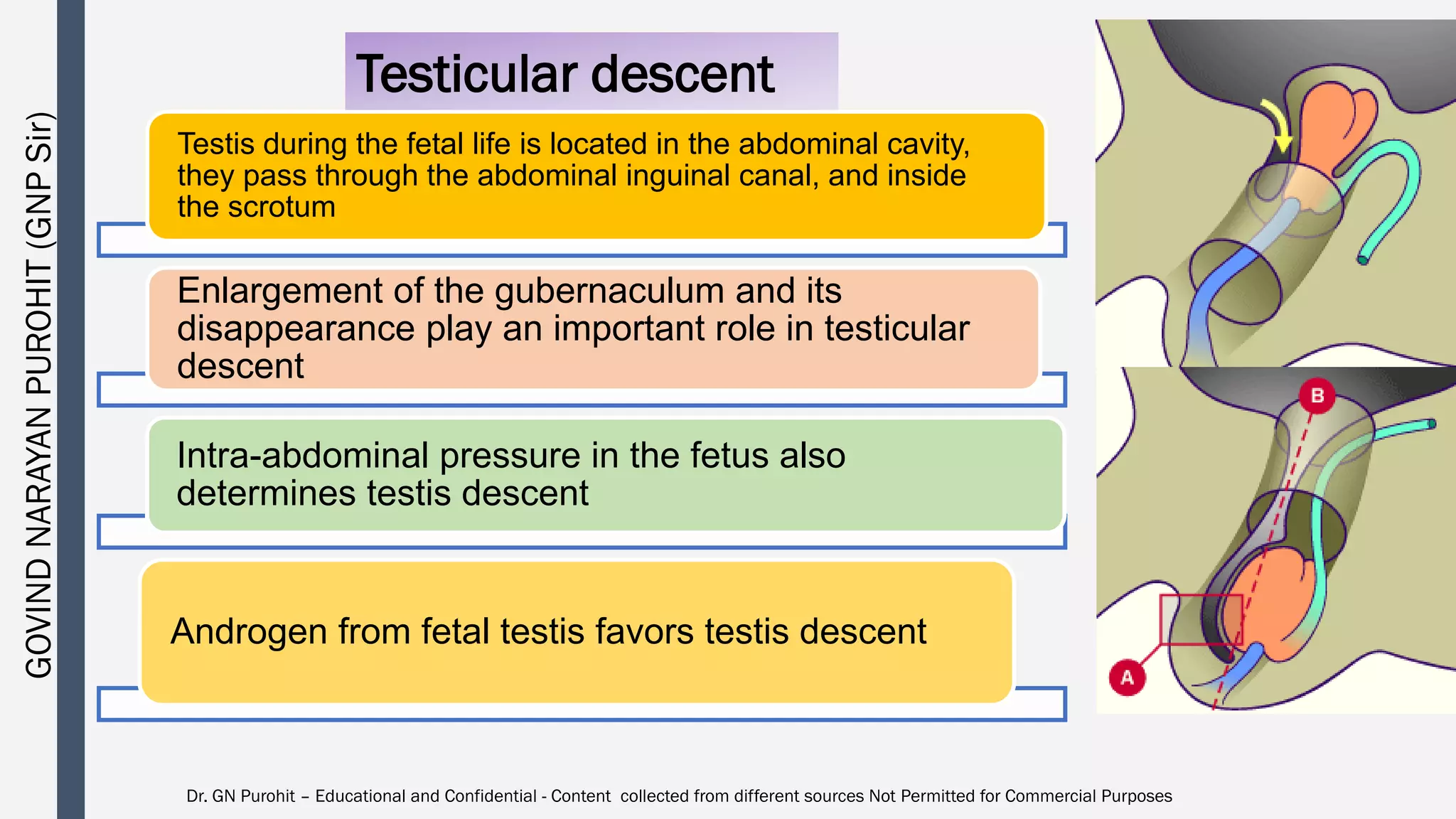 GOVIND NARAYAN PUROHIT (GNP Sir)

Testicular descent

Testis during the fetal life is located in the abdominal cavity, they pass through the abdominal inguinal canal, and inside the scrotum

Enlargement of the gubernaculum and its disappearance play an important role in testicular descent

Intra-abdominal pressure in the fetus also determines testis descent

Androgen from fetal testis favors testis descent

B

A

Dr. GN Purohit – Educational and Confidential - Content collected from different sources Not Permitted for Commercial Purposes